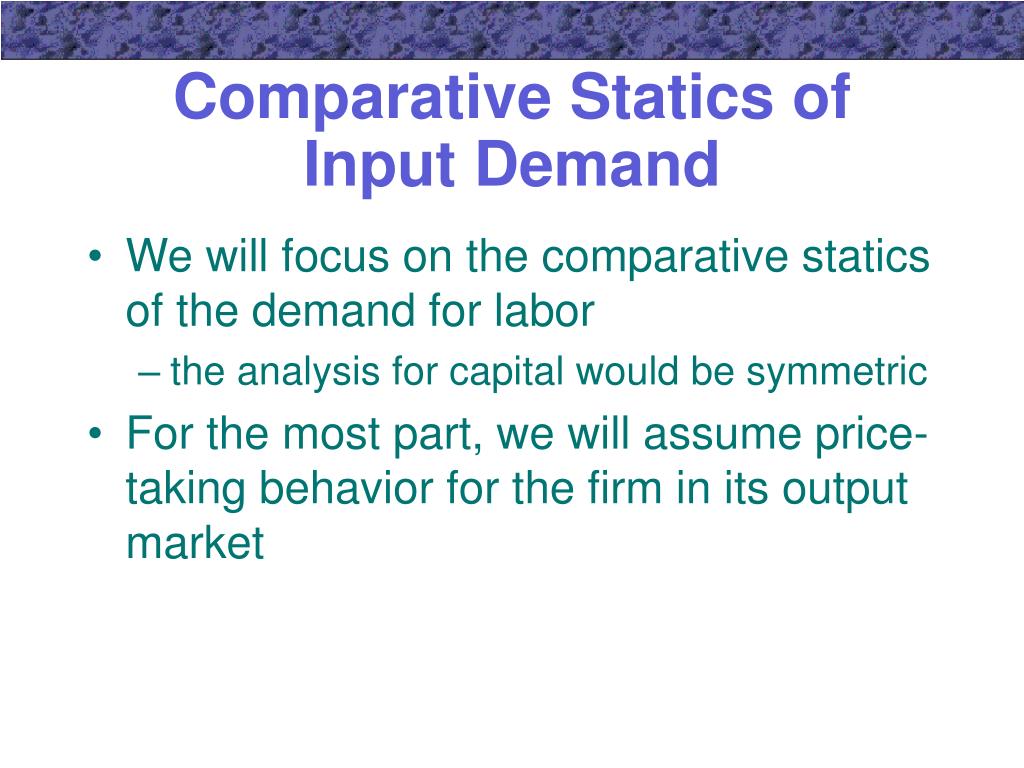 Comparative Statics of Input Demand

• We will focus on the comparative statics of the demand for labor
– the analysis for capital would be symmetric

• For the most part, we will assume price-taking behavior for the firm in its output market